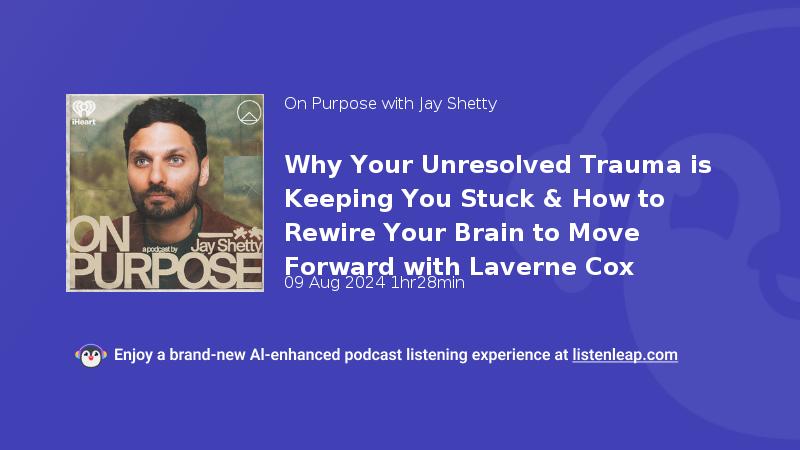 iHeart

ON PURPOSE

a podcast by Jay Shetty

On Purpose with Jay Shetty

Why Your Unresolved Trauma is Keeping You Stuck & How to Rewire Your Brain to Move Forward with Laverne Cox

09 Aug 2024 1hr28min

Enjoy a brand-new AI-enhanced podcast listening experience at listenleap.com